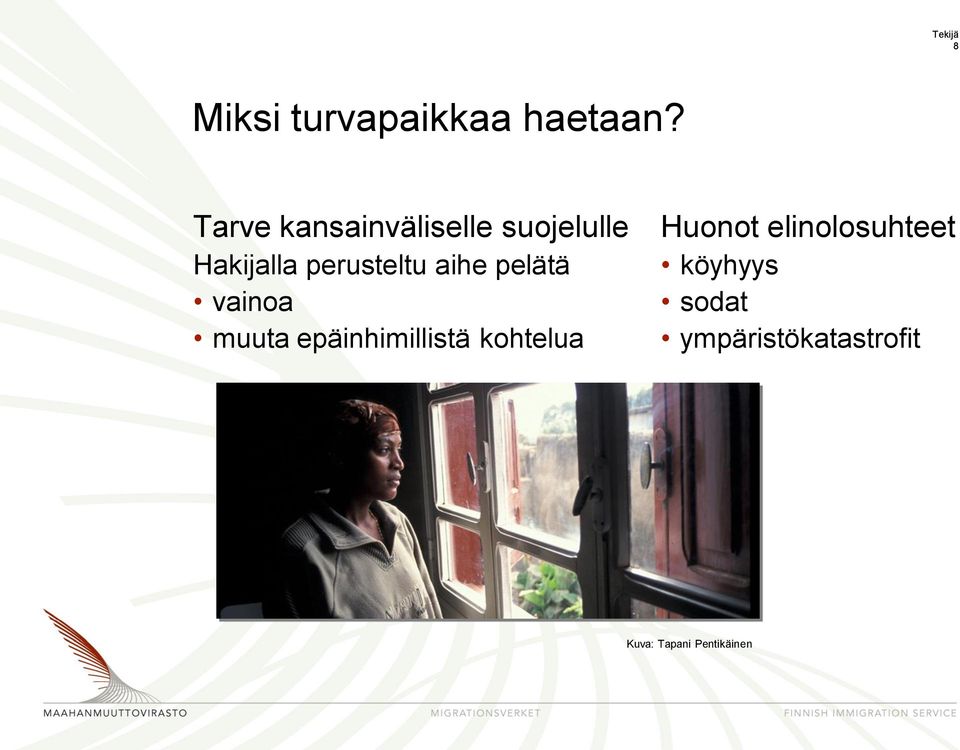 Tekijä
8

Miksi turvapaikkaa haetaan?

Tarve kansainväliselle suojelulle
Hakijalla perusteltu aihe pelätä
• vainoa
• muuta epäinhimillistä kohtelua

Huonot elinolosuhteet
• köyhyys
• sodat
• ympäristökatastrofit

Kuva: Tapani Pentikäinen

MAAHANMUUTTOVIRASTO
MIGRATIONSVERKET
FINNISH IMMIGRATION SERVICE